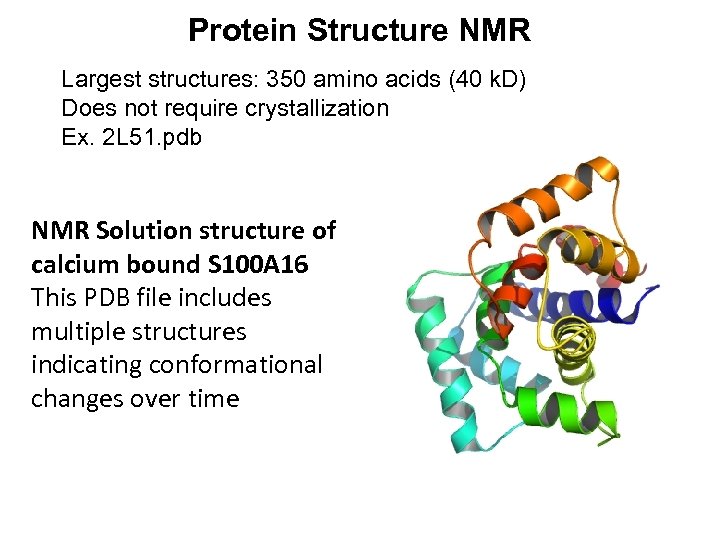 Protein Structure NMR

Largest structures: 350 amino acids (40 kD)
Does not require crystallization
Ex. 2L51.pdb

NMR Solution structure of calcium bound S100A16
This PDB file includes multiple structures indicating conformational changes over time